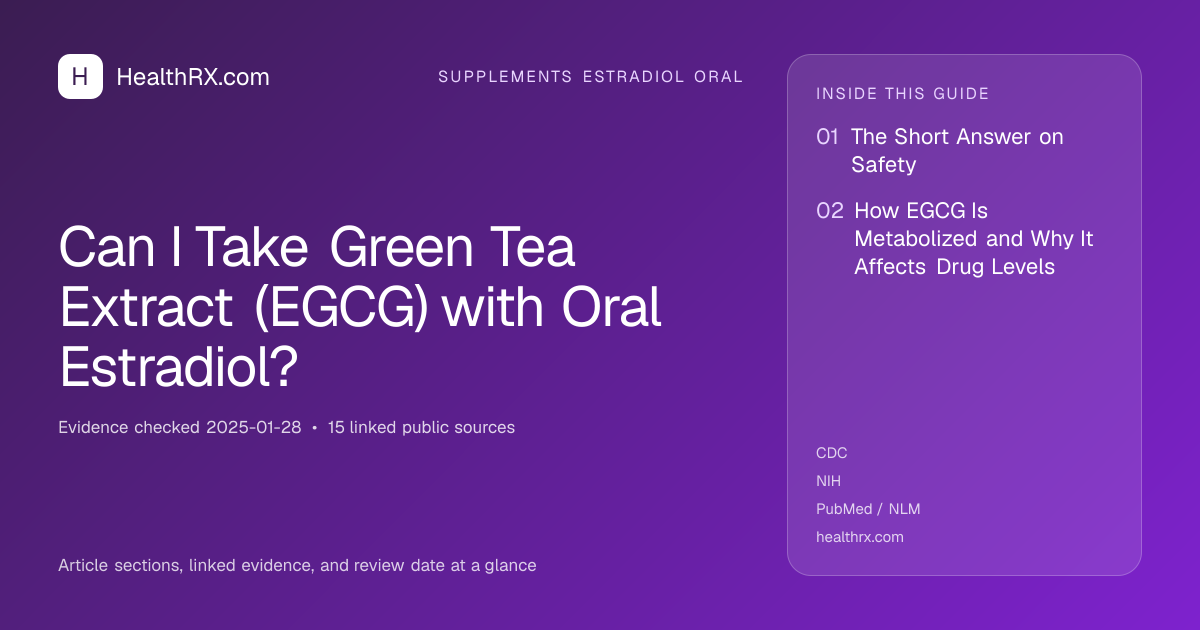 H HealthRX.com

SUPPLEMENTS ESTRADIOL ORAL

Can I Take Green Tea Extract (EGCG) with Oral Estradiol?

Evidence checked 2025-01-28 • 15 linked public sources

Article sections, linked evidence, and review date at a glance

INSIDE THIS GUIDE

01 The Short Answer on Safety

02 How EGCG Is Metabolized and Why It Affects Drug Levels

CDC
NIH
PubMed / NLM
healthrx.com